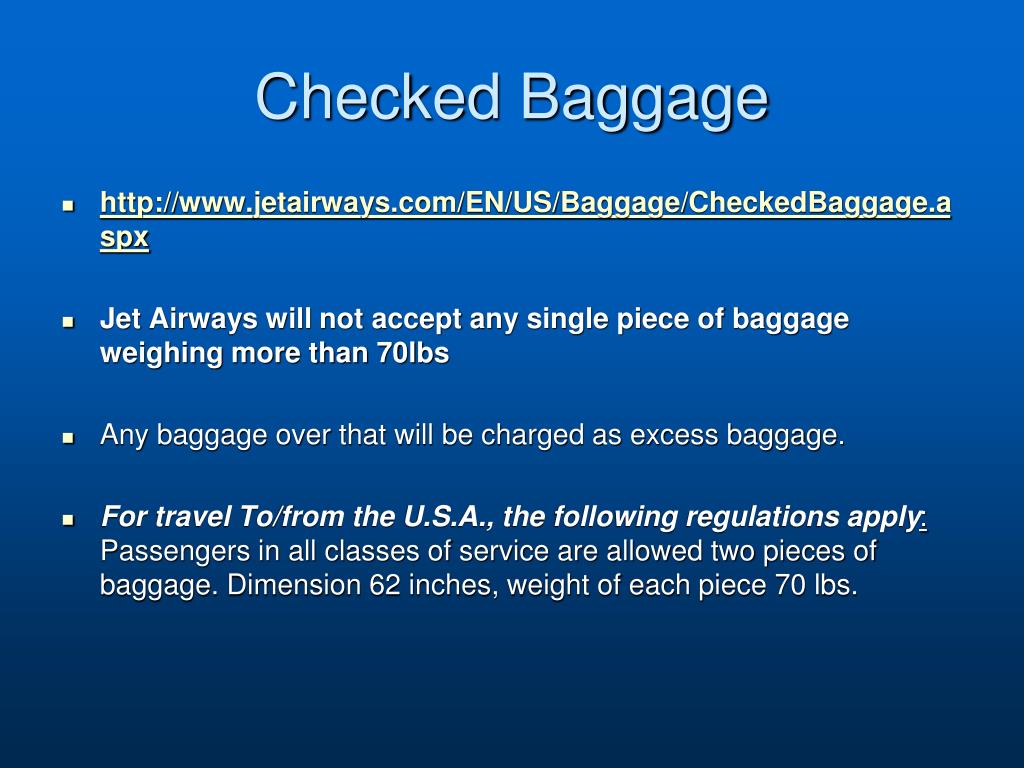 Checked Baggage

http://www.jetairways.com/EN/US/Baggage/CheckedBaggage.aspx

Jet Airways will not accept any single piece of baggage weighing more than 70lbs

Any baggage over that will be charged as excess baggage.

For travel To/from the U.S.A., the following regulations apply: Passengers in all classes of service are allowed two pieces of baggage. Dimension 62 inches, weight of each piece 70 lbs.